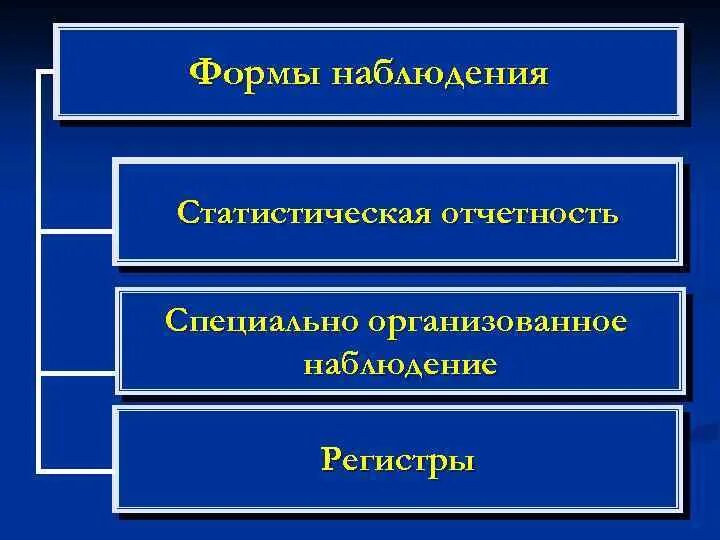 Формы наблюдения

Статистическая отчетность

Специально организованное наблюдение

Регистры